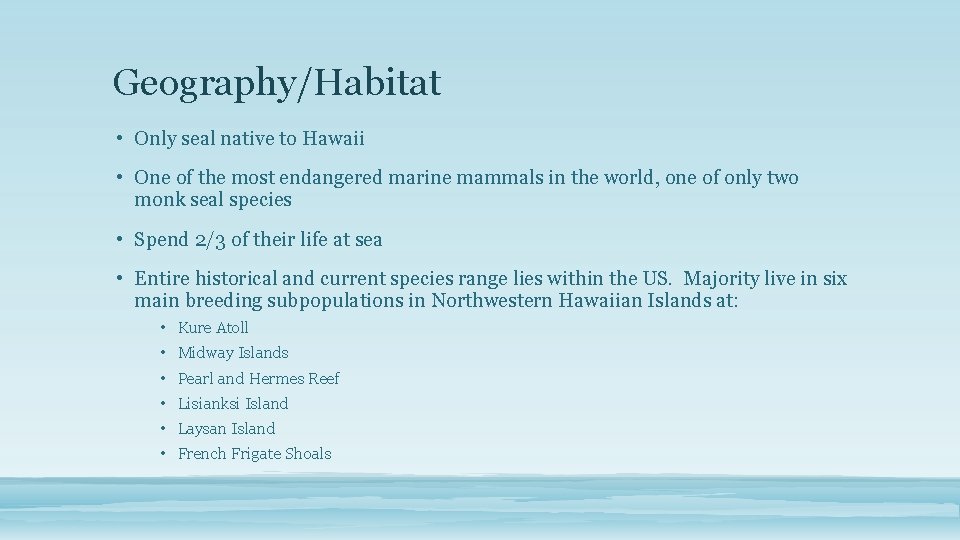 Geography/Habitat

• Only seal native to Hawaii

• One of the most endangered marine mammals in the world, one of only two monk seal species

• Spend 2/3 of their life at sea

• Entire historical and current species range lies within the US.  Majority live in six main breeding subpopulations in Northwestern Hawaiian Islands at:

• Kure Atoll
• Midway Islands
• Pearl and Hermes Reef
• Lisianksi Island
• Laysan Island
• French Frigate Shoals